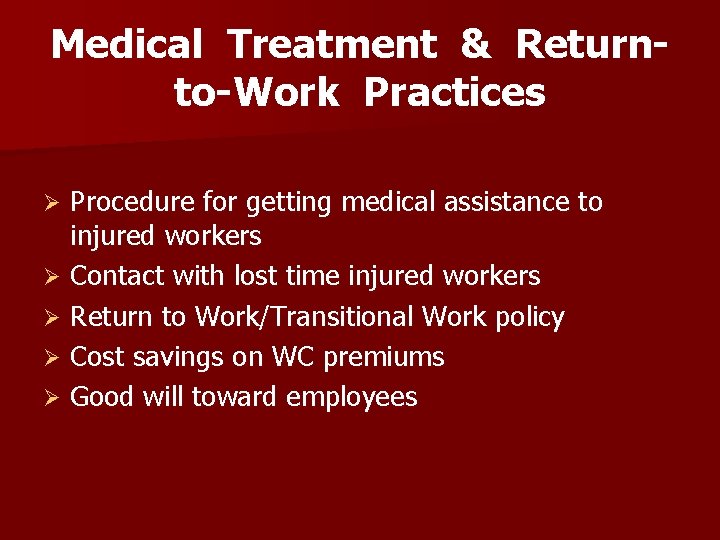 Medical Treatment & Return-to-Work Practices

➢ Procedure for getting medical assistance to injured workers
➢ Contact with lost time injured workers
➢ Return to Work/Transitional Work policy
➢ Cost savings on WC premiums
➢ Good will toward employees